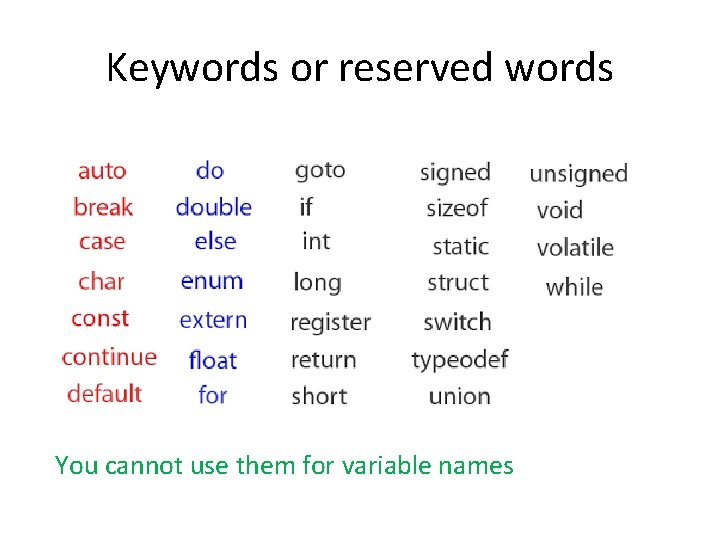 Keywords or reserved words

auto
break
case
char
const
continue
default

do
double
else
enum
extern
float
for

goto
if
int
long
register
return
short

signed
sizeof
static
struct
switch
typeodef
union

unsigned
void
volatile
while

You cannot use them for variable names